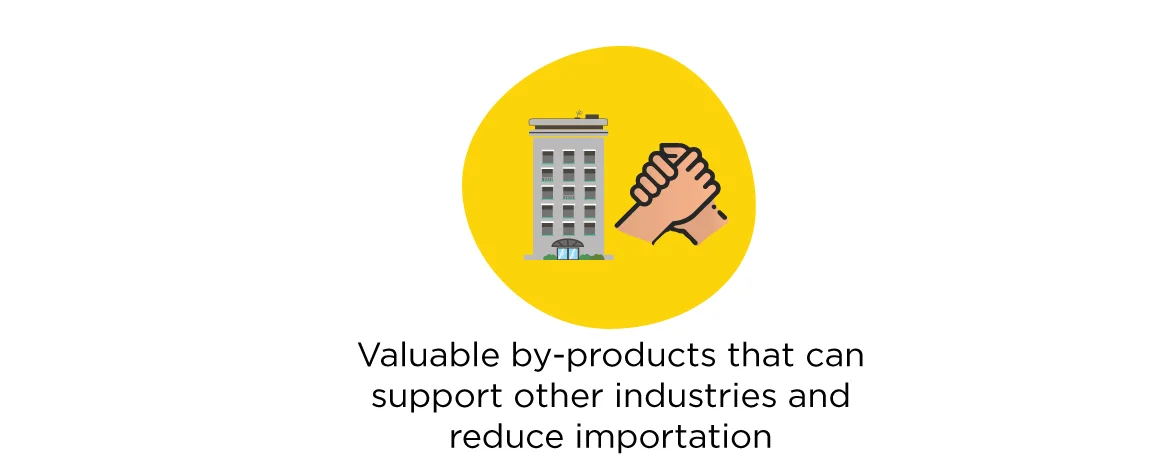 Valuable by-products that can support other industries and reduce importation